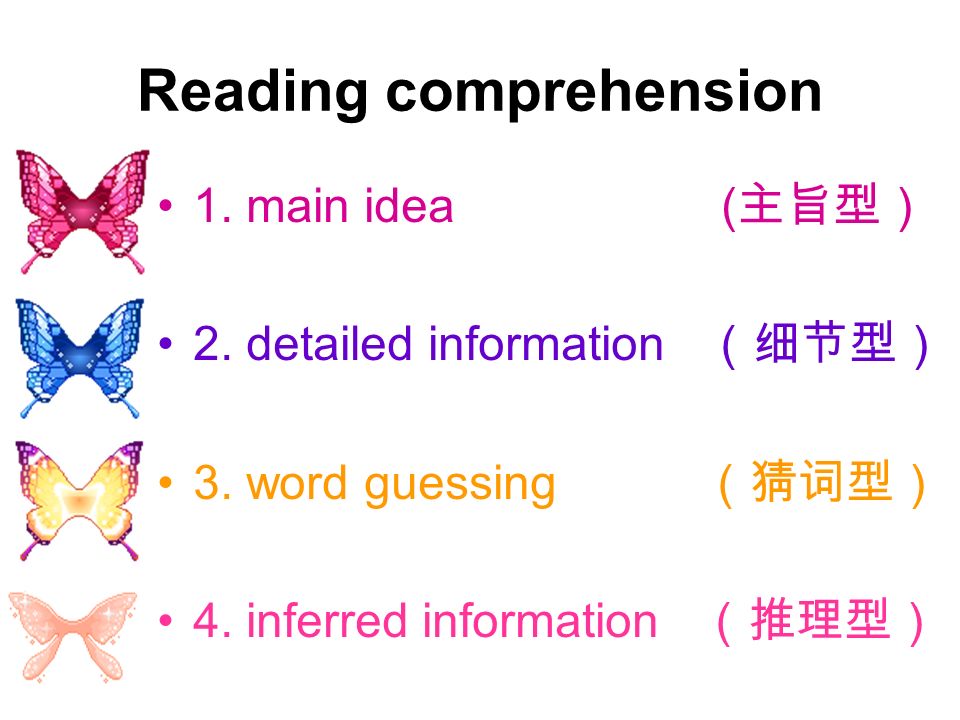 Reading comprehension

• 1. main idea (主旨型）

• 2. detailed information （细节型）

• 3. word guessing （猜词型）

• 4. inferred information （推理型）